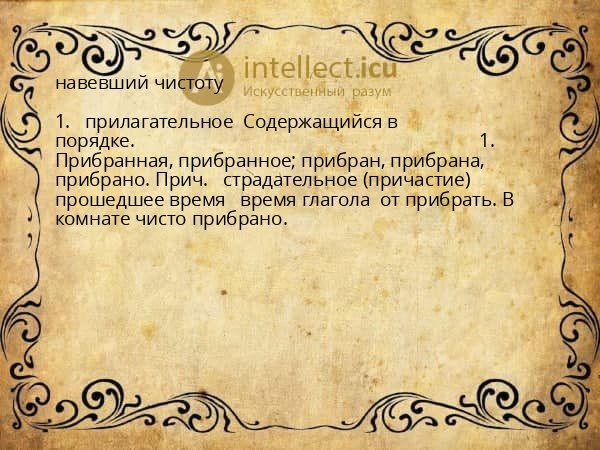 intellect.icu
Искусственный разум

навевший чистоту

1. прилагательное Содержащийся в порядке. 1. Прибранная, прибранное; прибран, прибрана, прибрано. Прич. страдательное (причастие) прошедшее время время глагола от прибрать. В комнате чисто прибрано.